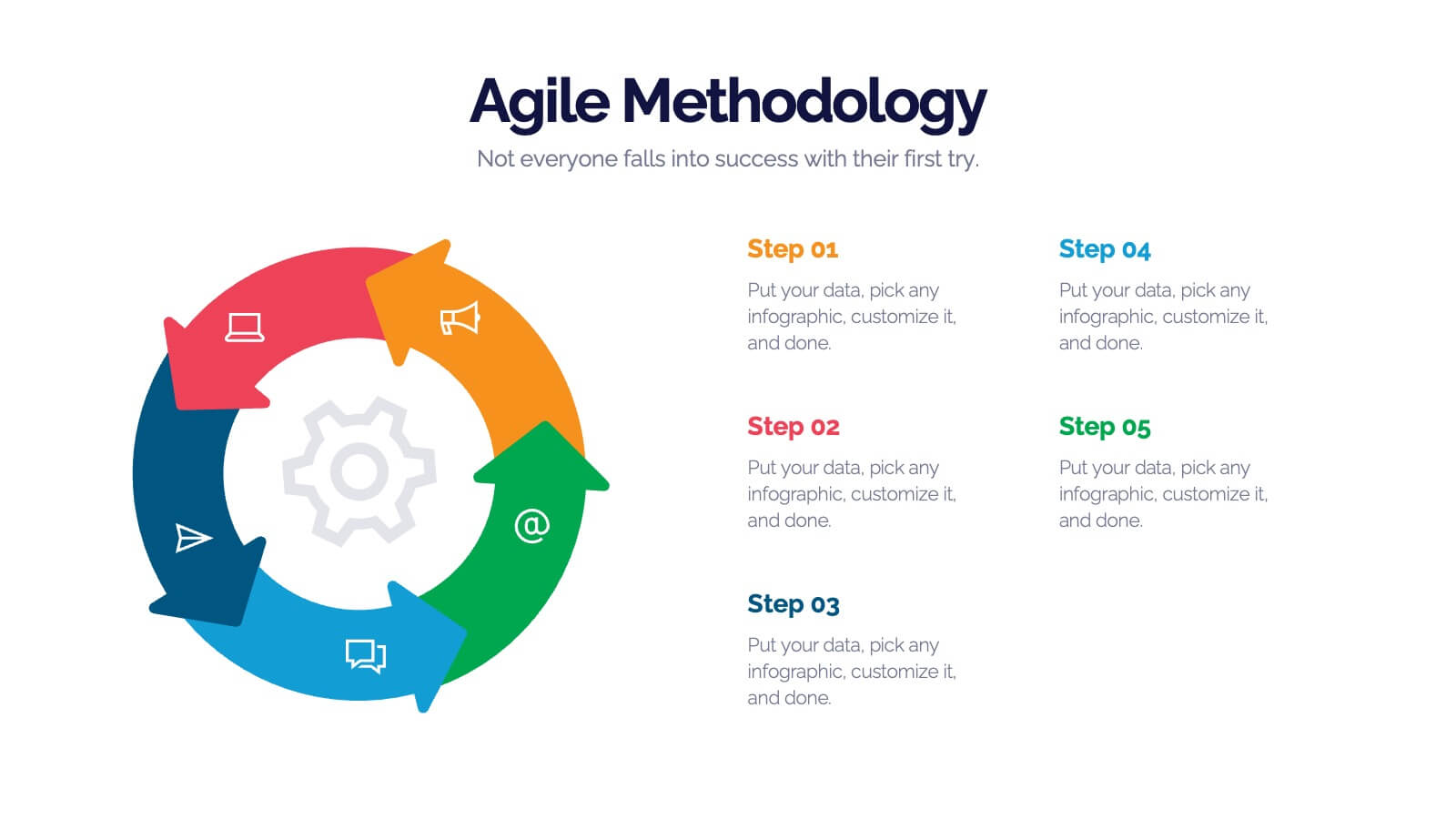 Agile Methodology
Not everyone falls into success with their first try.

@

Step 01
Put your data, pick any infographic, customize it, and done.

Step 02
Put your data, pick any infographic, customize it, and done.

Step 03
Put your data, pick any infographic, customize it, and done.

Step 04
Put your data, pick any infographic, customize it, and done.

Step 05
Put your data, pick any infographic, customize it, and done.